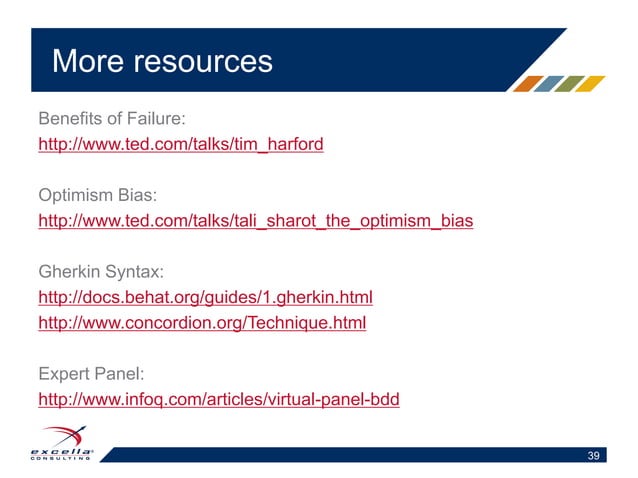 More resources

Benefits of Failure:
http://www.ted.com/talks/tim_harford

Optimism Bias:
http://www.ted.com/talks/tali_sharot_the_optimism_bias

Gherkin Syntax:
http://docs.behat.org/guides/1.gherkin.html
http://www.concordion.org/Technique.html

Expert Panel:
http://www.infoq.com/articles/virtual-panel-bdd

excella CONSULTING

39